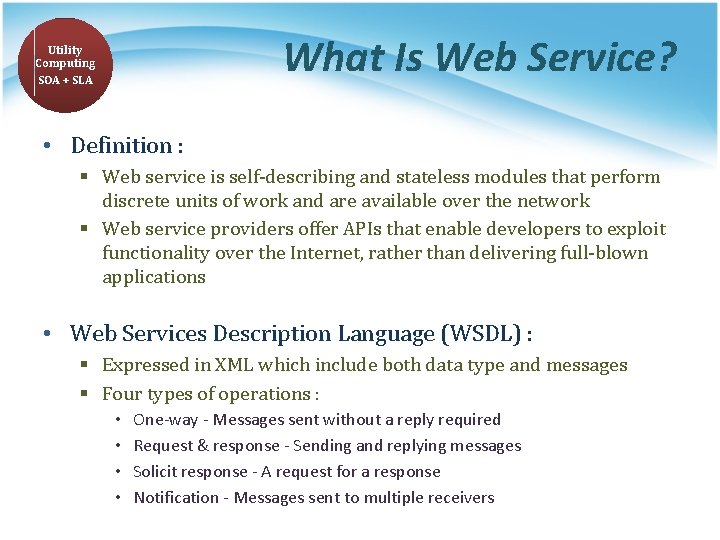 Utility Computing
SOA + SLA

What Is Web Service?

• Definition :
▪ Web service is self-describing and stateless modules that perform discrete units of work and are available over the network
▪ Web service providers offer APIs that enable developers to exploit functionality over the Internet, rather than delivering full-blown applications

• Web Services Description Language (WSDL) :
▪ Expressed in XML which include both data type and messages
▪ Four types of operations :
• One-way - Messages sent without a reply required
• Request & response - Sending and replying messages
• Solicit response - A request for a response
• Notification - Messages sent to multiple receivers